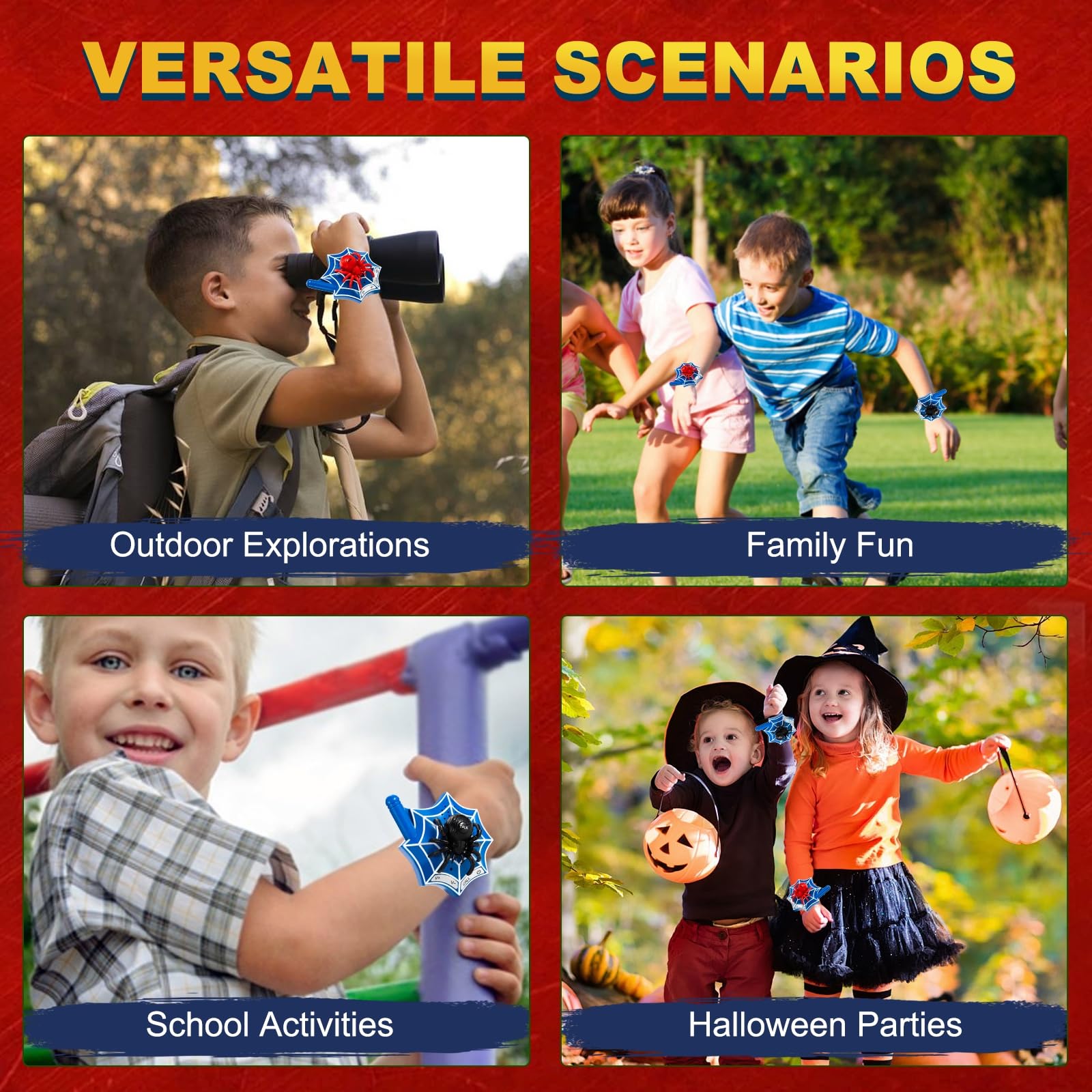 VERSATILE SCENARIOS

Outdoor Explorations

Family Fun

School Activities

Halloween Parties